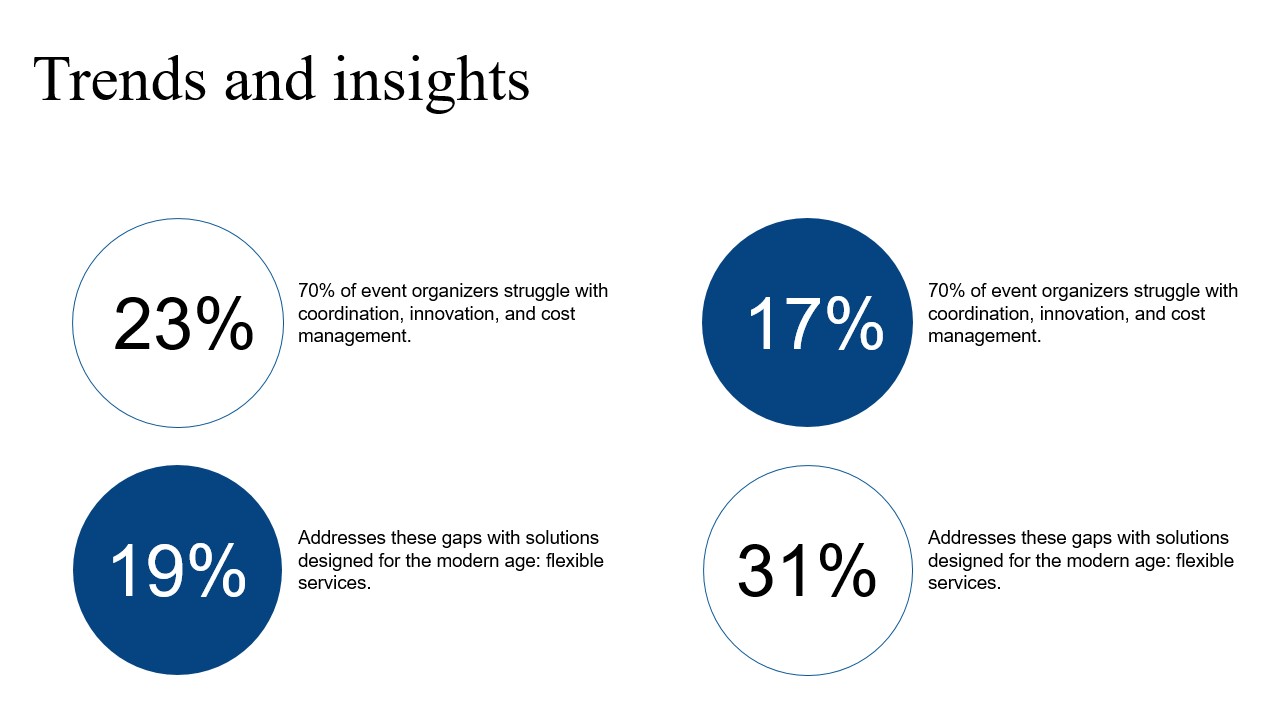 Trends and insights

23%

70% of event organizers struggle with coordination, innovation, and cost management.

17%

70% of event organizers struggle with coordination, innovation, and cost management.

19%

Addresses these gaps with solutions designed for the modern age: flexible services.

31%

Addresses these gaps with solutions designed for the modern age: flexible services.